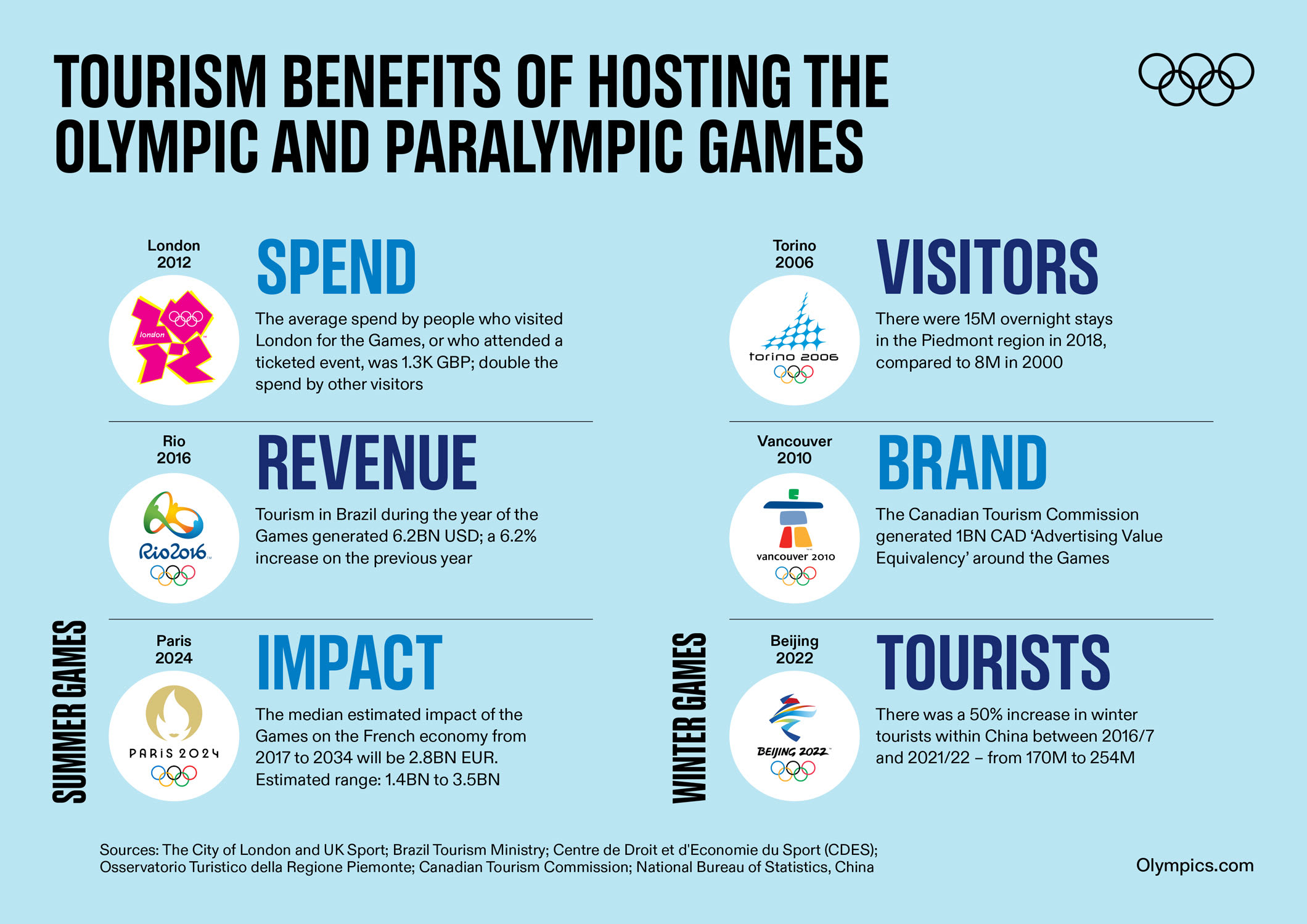 TOURISM BENEFITS OF HOSTING THE OLYMPIC AND PARALYMPIC GAMES

SUMMER GAMES

London 2012

london

SPEND

The average spend by people who visited London for the Games, or who attended a ticketed event, was 1.3K GBP; double the spend by other visitors

Rio 2016

Rio2016

REVENUE

Tourism in Brazil during the year of the Games generated 6.2BN USD; a 6.2% increase on the previous year

Paris 2024

PARIS 2024

IMPACT

The median estimated impact of the Games on the French economy from 2017 to 2034 will be 2.8BN EUR. Estimated range: 1.4BN to 3.5BN

WINTER GAMES

Torino 2006

torino 2006

VISITORS

There were 15M overnight stays in the Piedmont region in 2018, compared to 8M in 2000

Vancouver 2010

vancouver 2010

BRAND

The Canadian Tourism Commission generated 1BN CAD 'Advertising Value Equivalency' around the Games

Beijing 2022

BEIJING 2022

TOURISTS

There was a 50% increase in winter tourists within China between 2016/7 and 2021/22 – from 170M to 254M

Sources: The City of London and UK Sport; Brazil Tourism Ministry; Centre de Droit et d'Economie du Sport (CDES); Osservatorio Turistico della Regione Piemonte; Canadian Tourism Commission; National Bureau of Statistics, China

Olympics.com